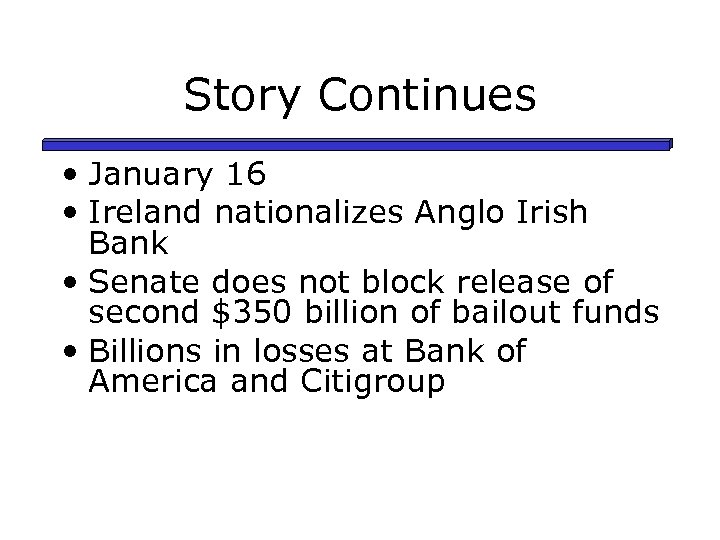 Story Continues

• January 16
• Ireland nationalizes Anglo Irish Bank
• Senate does not block release of second \$350 billion of bailout funds
• Billions in losses at Bank of America and Citigroup